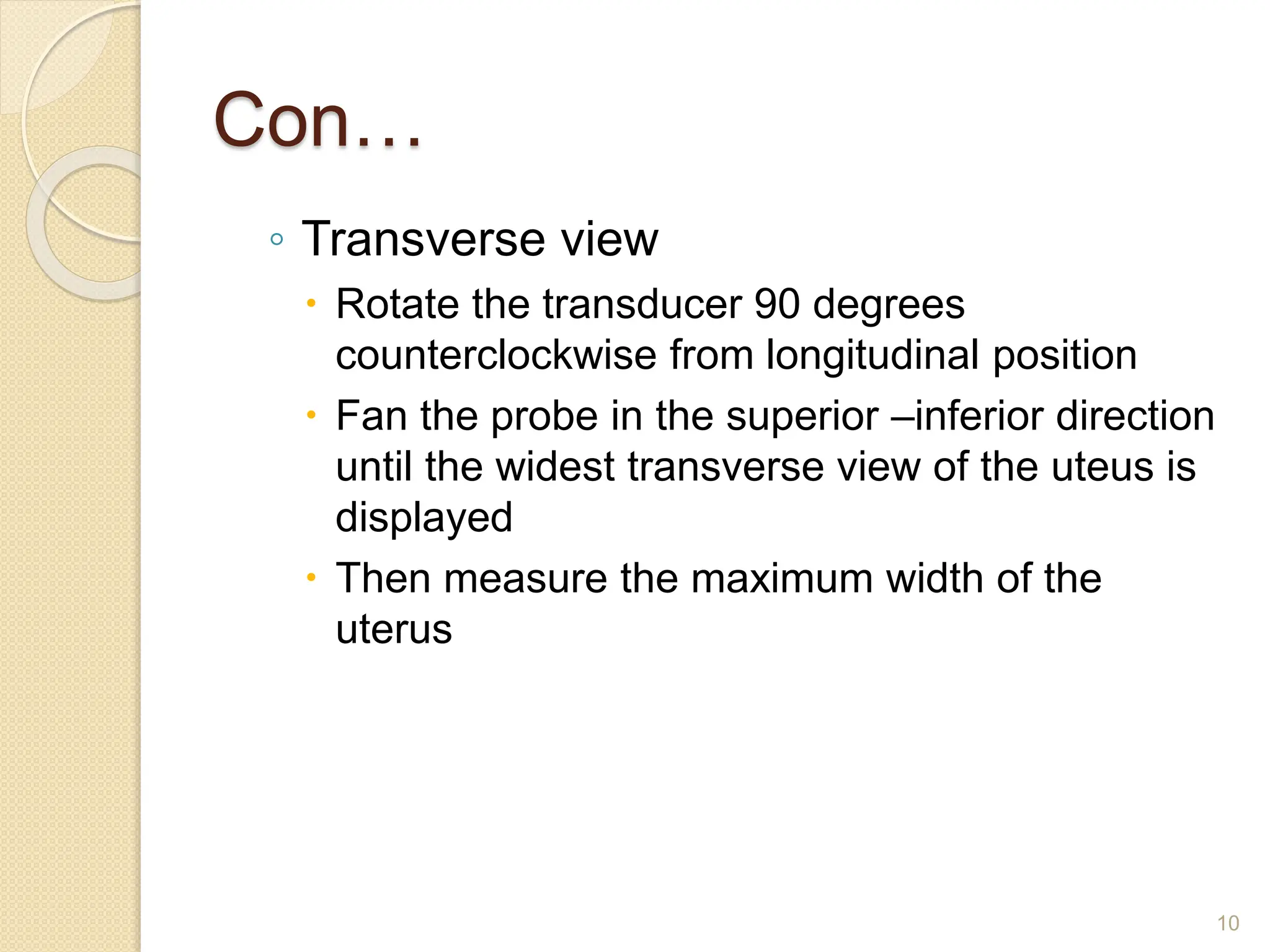 Con…

◦ Transverse view

• Rotate the transducer 90 degrees counterclockwise from longitudinal position

• Fan the probe in the superior –inferior direction until the widest transverse view of the uteus is displayed

• Then measure the maximum width of the uterus

10